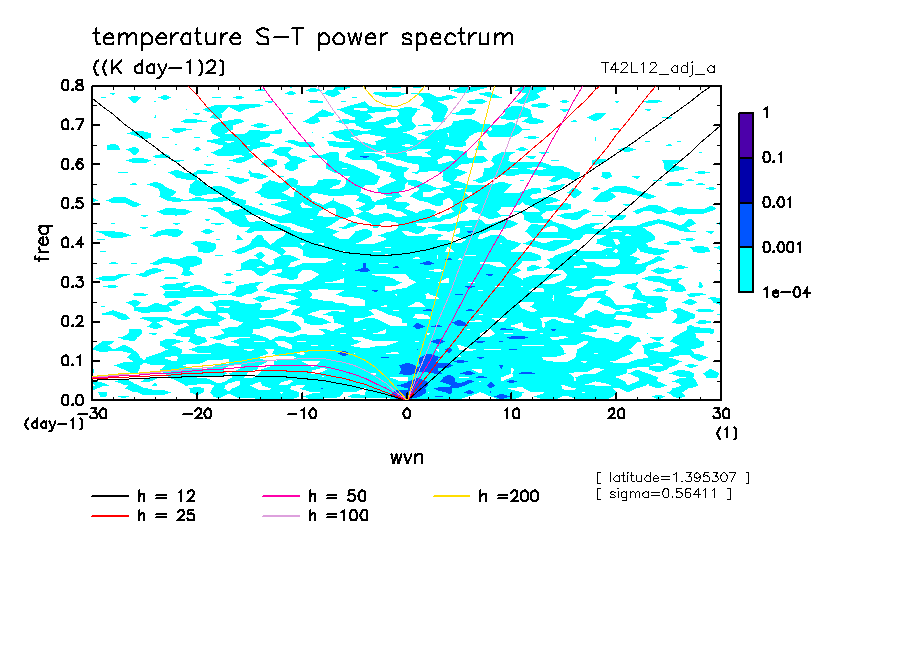 temperature S−T power spectrum
((K day−1)2)
T42L12_adj_a

freq
0.8
0.7
0.6
0.5
0.4
0.3
0.2
0.1
0.0
(day−1)

−30
−20
−10
0
10
20
30
(1)

wvn

1
0.1
0.01
0.001
1e−04

[ latitude=1.395307 ]
[ sigma=0.56411 ]

h = 12
h = 25
h = 50
h =100
h =200